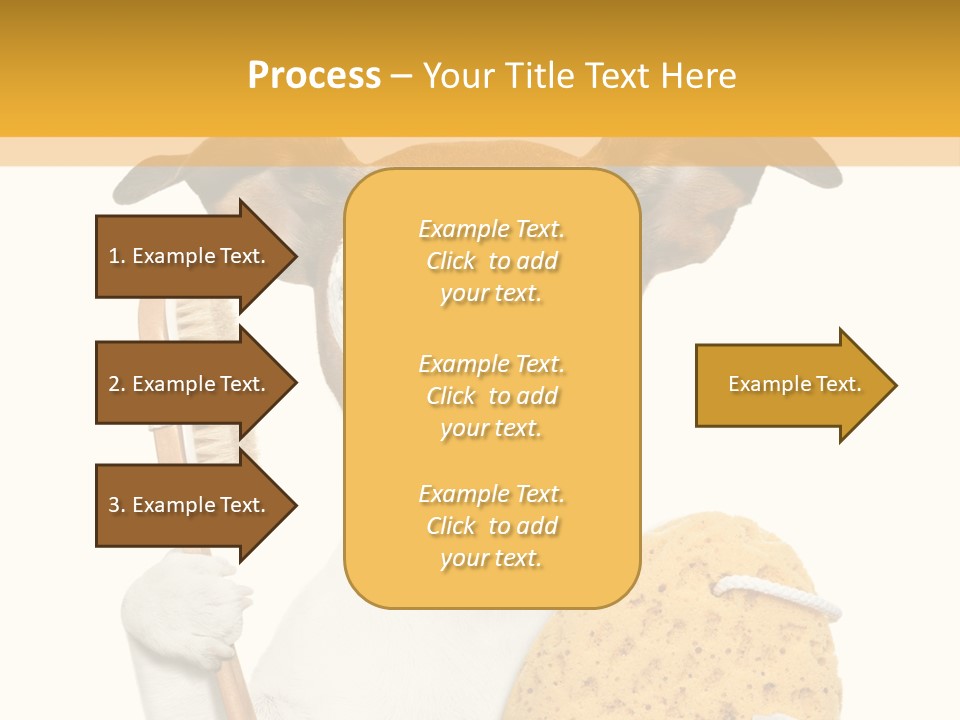 Process – Your Title Text Here

1. Example Text.

2. Example Text.

3. Example Text.

Example Text. Click to add your text.

Example Text. Click to add your text.

Example Text. Click to add your text.

Example Text.